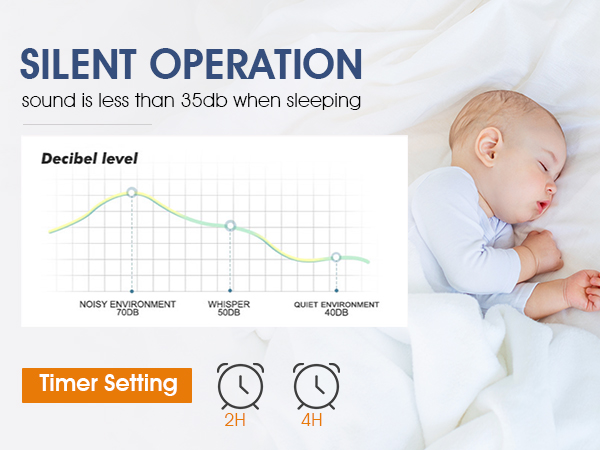 SILENT OPERATION
sound is less than 35db when sleeping

Decibel level

NOISY ENVIRONMENT 70DB

WHISPER 50DB

QUIET ENVIRONMENT 40DB

Timer Setting

2H

4H